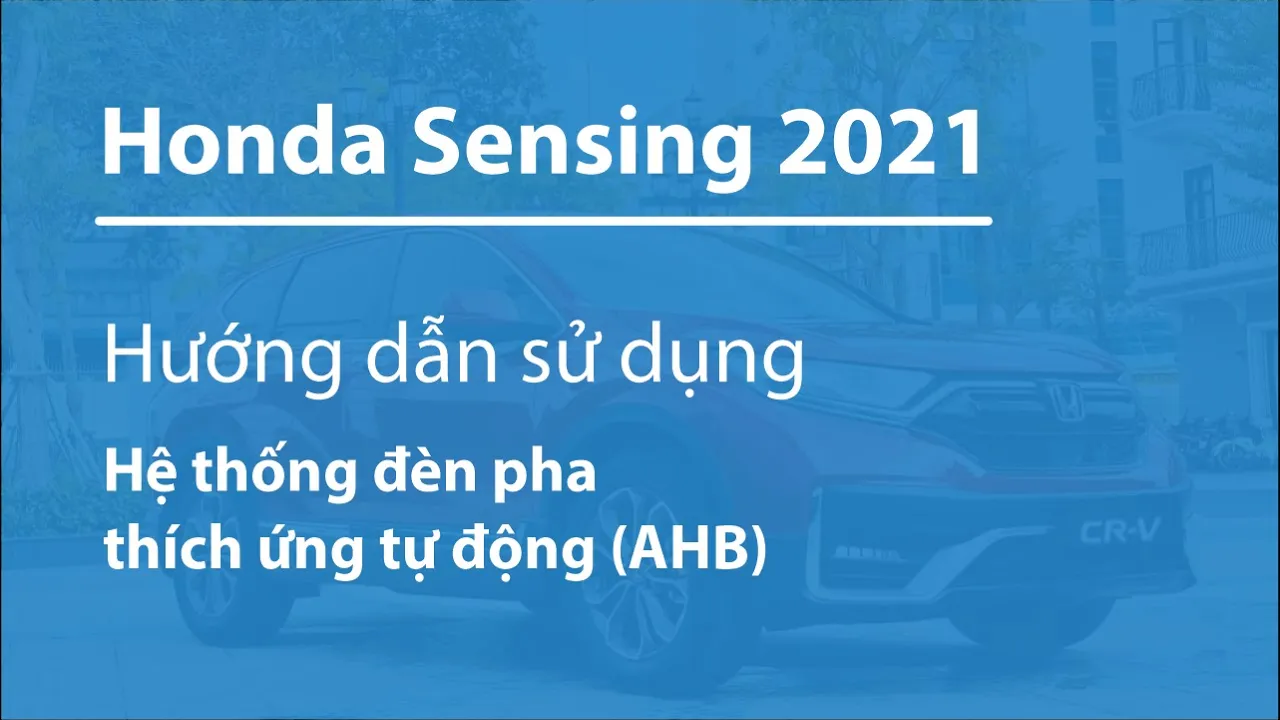 Honda Sensing 2021

Hướng dẫn sử dụng

Hệ thống đèn pha thích ứng tự động (AHB)

CR-V